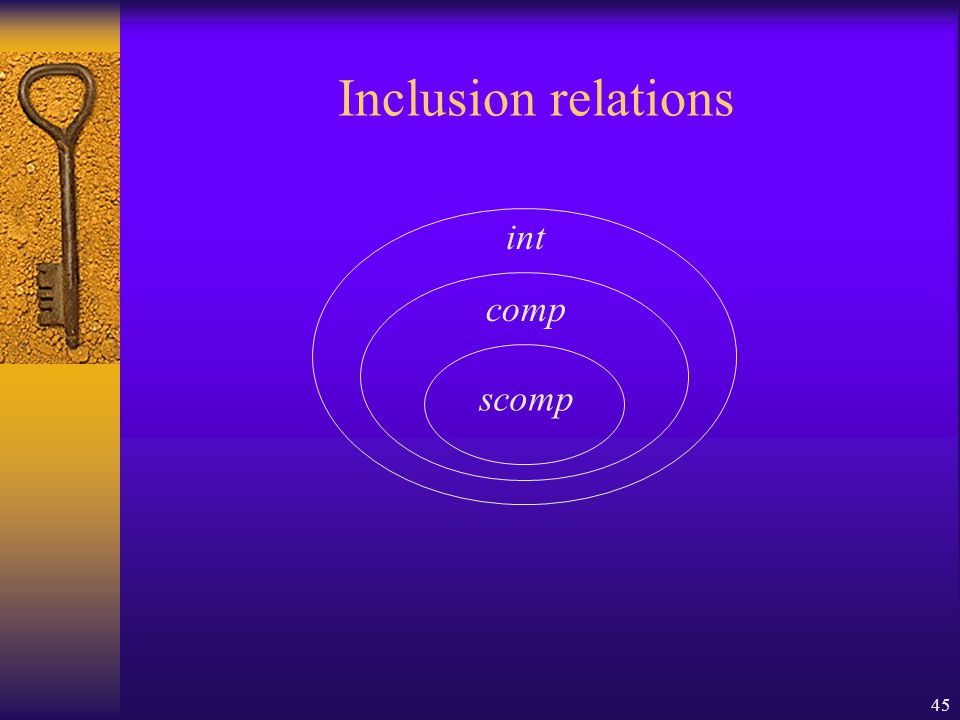 Inclusion relations

int

comp

scomp

45